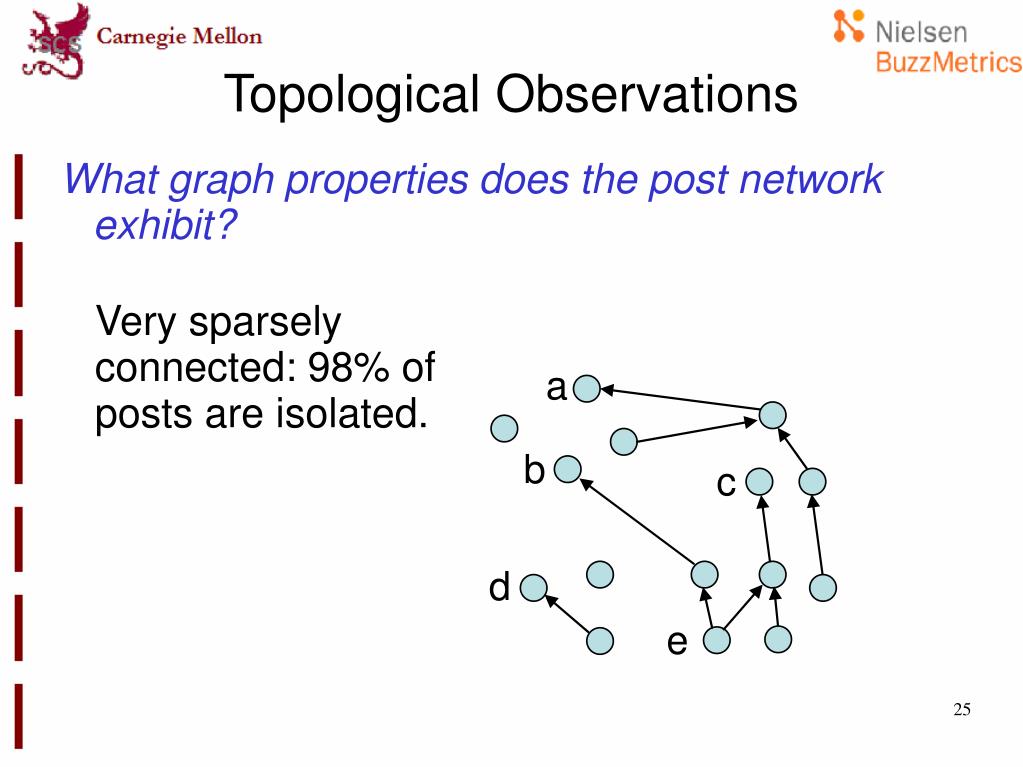 SCS Carnegie Mellon

Nielsen BuzzMetrics

Topological Observations

What graph properties does the post network exhibit?

Very sparsely connected: 98% of posts are isolated.

a

b

c

d

e

25